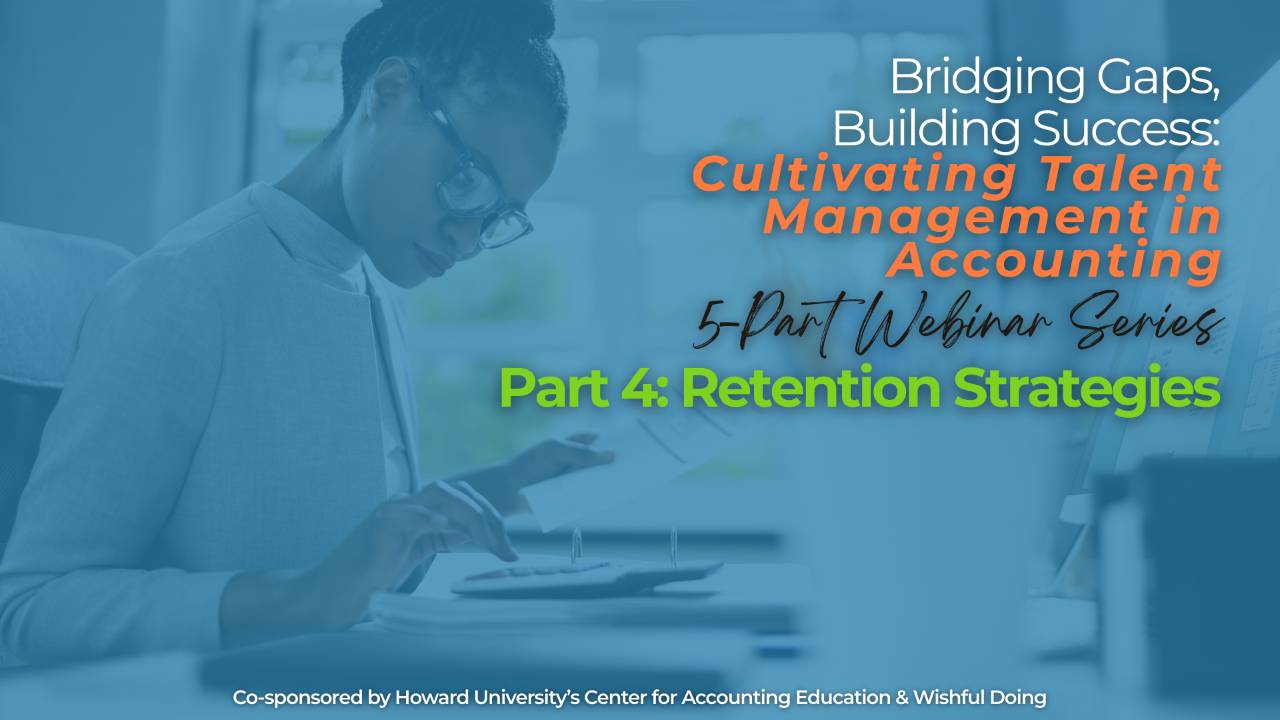 Bridging Gaps, Building Success:
Cultivating Talent Management in Accounting
5-Part Webinar Series
Part 4: Retention Strategies

Co-sponsored by Howard University's Center for Accounting Education & Wishful Doing